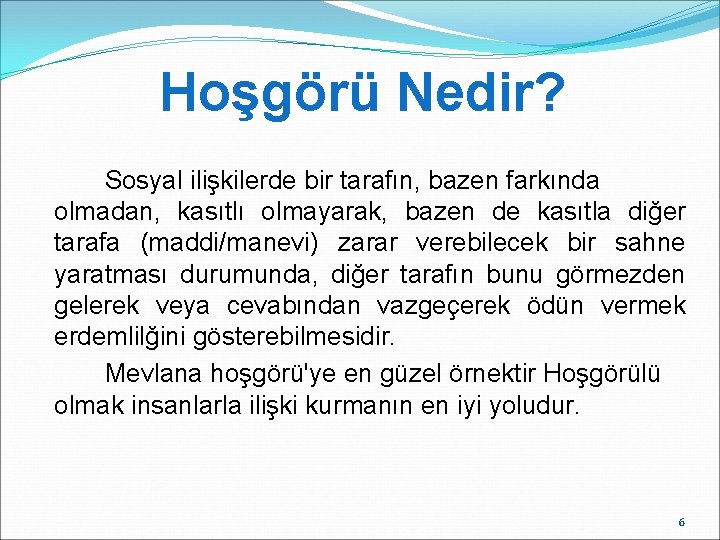 Hoşgörü Nedir?

Sosyal ilişkilerde bir tarafın, bazen farkında olmadan, kasıtlı olmayarak, bazen de kasıtla diğer tarafa (maddi/manevi) zarar verebilecek bir sahne yaratması durumunda, diğer tarafın bunu görmezden gelerek veya cevabından vazgeçerek ödün vermek erdemlilğini gösterebilmesidir.

Mevlana hoşgörü'ye en güzel örnektir Hoşgörülü olmak insanlarla ilişki kurmanın en iyi yoludur.

6